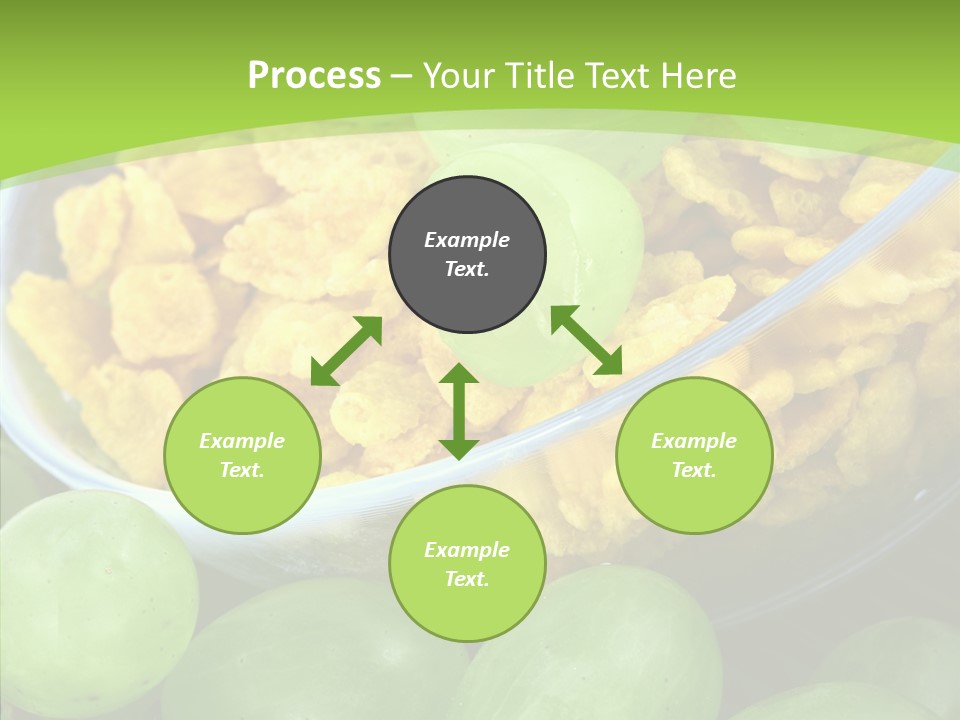 Process – Your Title Text Here

Example Text.

Example Text.

Example Text.

Example Text.